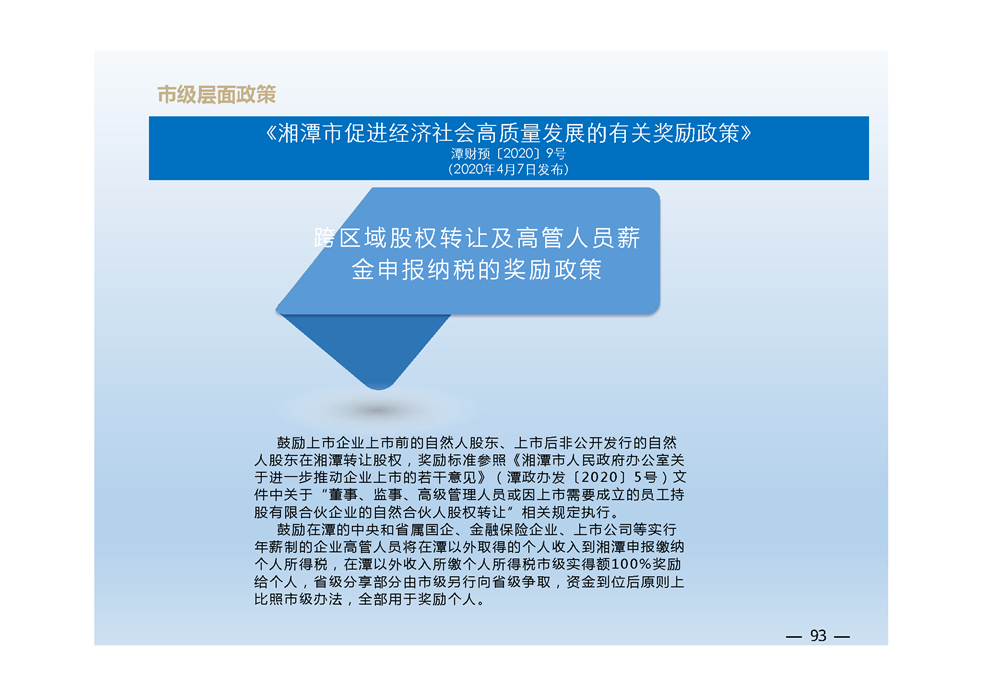 市级层面政策

《湘潭市促进经济社会高质量发展的有关奖励政策》
潭财预〔2020〕9号
（2020年4月7日发布）

跨区域股权转让及高管人员薪金申报纳税的奖励政策

鼓励上市企业上市前的自然人股东、上市后非公开发行的自然人股东在湘潭转让股权，奖励标准参照《湘潭市人民政府办公室关于进一步推动企业上市的若干意见》（潭政办发〔2020〕5号）文件中关于“董事、监事、高级管理人员或因上市需要成立的员工持股有限合伙企业的自然合伙人股权转让”相关规定执行。

鼓励在潭的中央和省属国企、金融保险企业、上市公司等实行年薪制的企业高管人员将在潭以外取得的个人收入到湘潭申报缴纳个人所得税，在潭以外收入所缴个人所得税市级实得额100%奖励给个人，省级分享部分由市级另行向省级争取，资金到位后原则上比照市级办法，全部用于奖励个人。

— 93 —